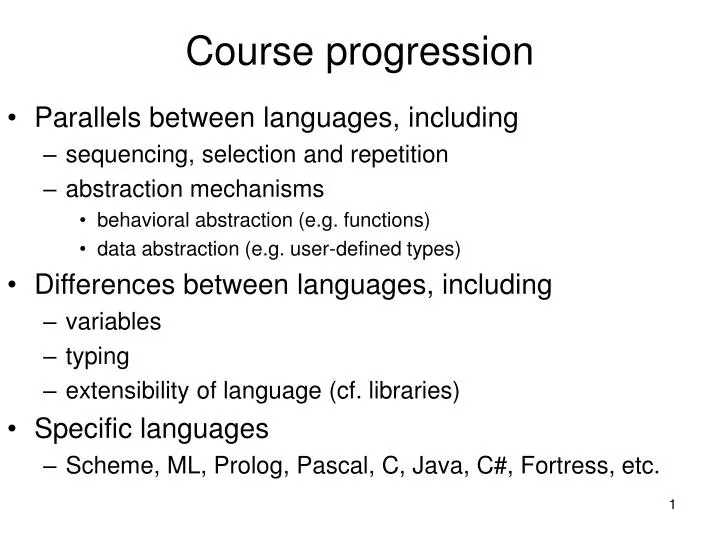 Course progression

• Parallels between languages, including
– sequencing, selection and repetition
– abstraction mechanisms
• behavioral abstraction (e.g. functions)
• data abstraction (e.g. user-defined types)

• Differences between languages, including
– variables
– typing
– extensibility of language (cf. libraries)

• Specific languages
– Scheme, ML, Prolog, Pascal, C, Java, C#, Fortress, etc.

1